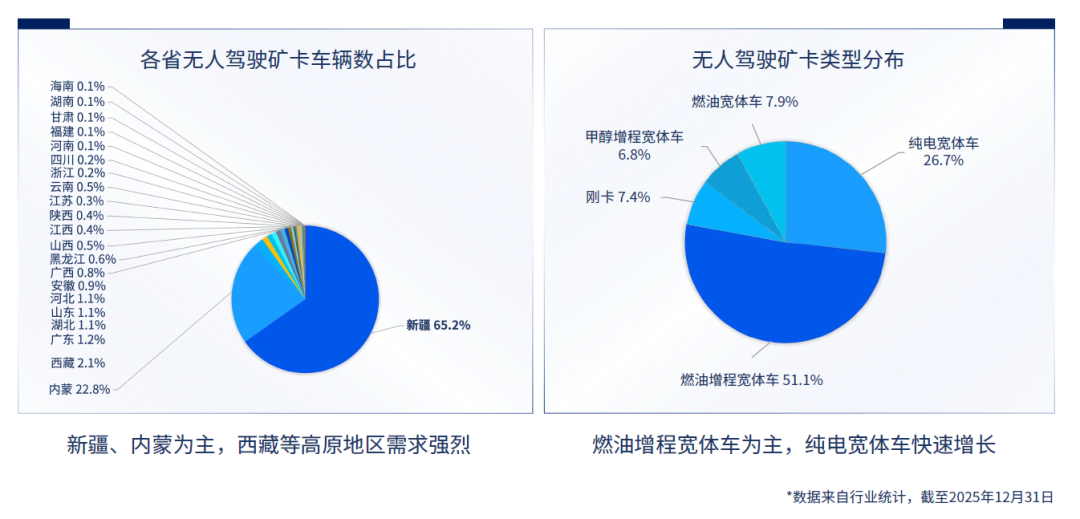 各省无人驾驶矿卡车辆数占比

海南 0.1%
湖南 0.1%
甘肃 0.1%
福建 0.1%
河南 0.1%
四川 0.2%
浙江 0.2%
云南 0.5%
江苏 0.3%
陕西 0.4%
江西 0.4%
山西 0.5%
黑龙江 0.6%
广西 0.8%
安徽 0.9%
河北 1.1%
山东 1.1%
湖北 1.1%
广东 1.2%
西藏 2.1%
内蒙 22.8%
新疆 65.2%

新疆、内蒙为主，西藏等高原地区需求强烈

无人驾驶矿卡类型分布

燃油宽体车 7.9%
甲醇增程宽体车 6.8%
刚卡 7.4%
纯电宽体车 26.7%
燃油增程宽体车 51.1%

燃油增程宽体车为主，纯电宽体车快速增长

*数据来自行业统计，截至2025年12月31日